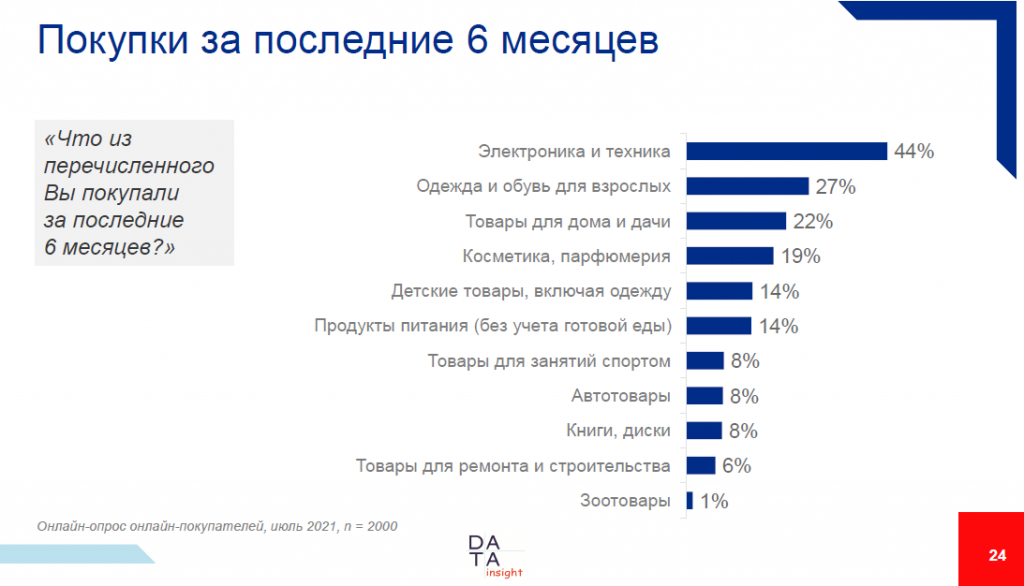 Покупки за последние 6 месяцев

«Что из перечисленного Вы покупали за последние 6 месяцев?»

Электроника и техника 44%
Одежда и обувь для взрослых 27%
Товары для дома и дачи 22%
Косметика, парфюмерия 19%
Детские товары, включая одежду 14%
Продукты питания (без учета готовой еды) 14%
Товары для занятий спортом 8%
Автотовары 8%
Книги, диски 8%
Товары для ремонта и строительства 6%
Зоотовары 1%

Онлайн-опрос онлайн-покупателей, июль 2021, n = 2000

DATA insight

24